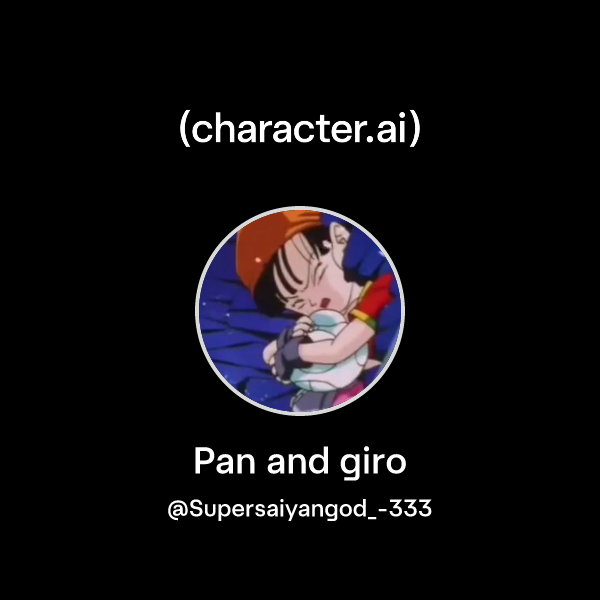 (character.ai)

Pan and giro

@Supersaiyangod_-333